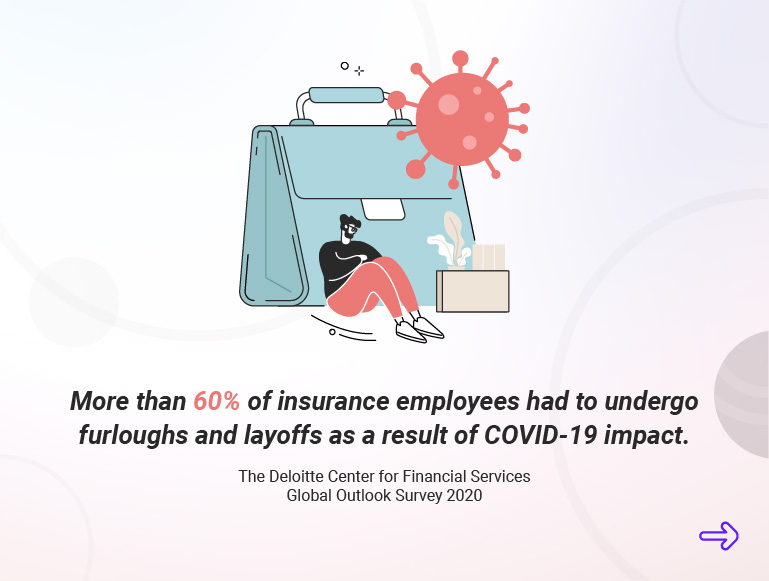 More than 60% of insurance employees had to undergo furloughs and layoffs as a result of COVID-19 impact.

The Deloitte Center for Financial Services
Global Outlook Survey 2020